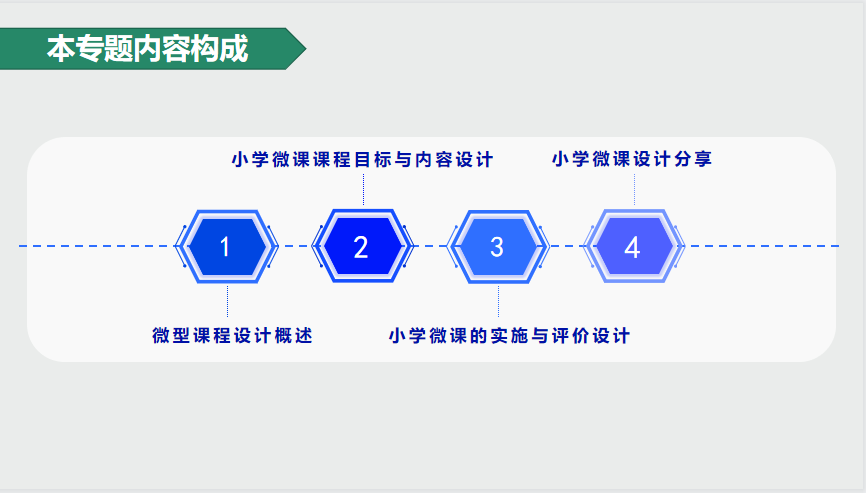 本专题内容构成

小学微课课程目标与内容设计

小学微课设计分享

1

2

3

4

微型课程设计概述

小学微课的实施与评价设计